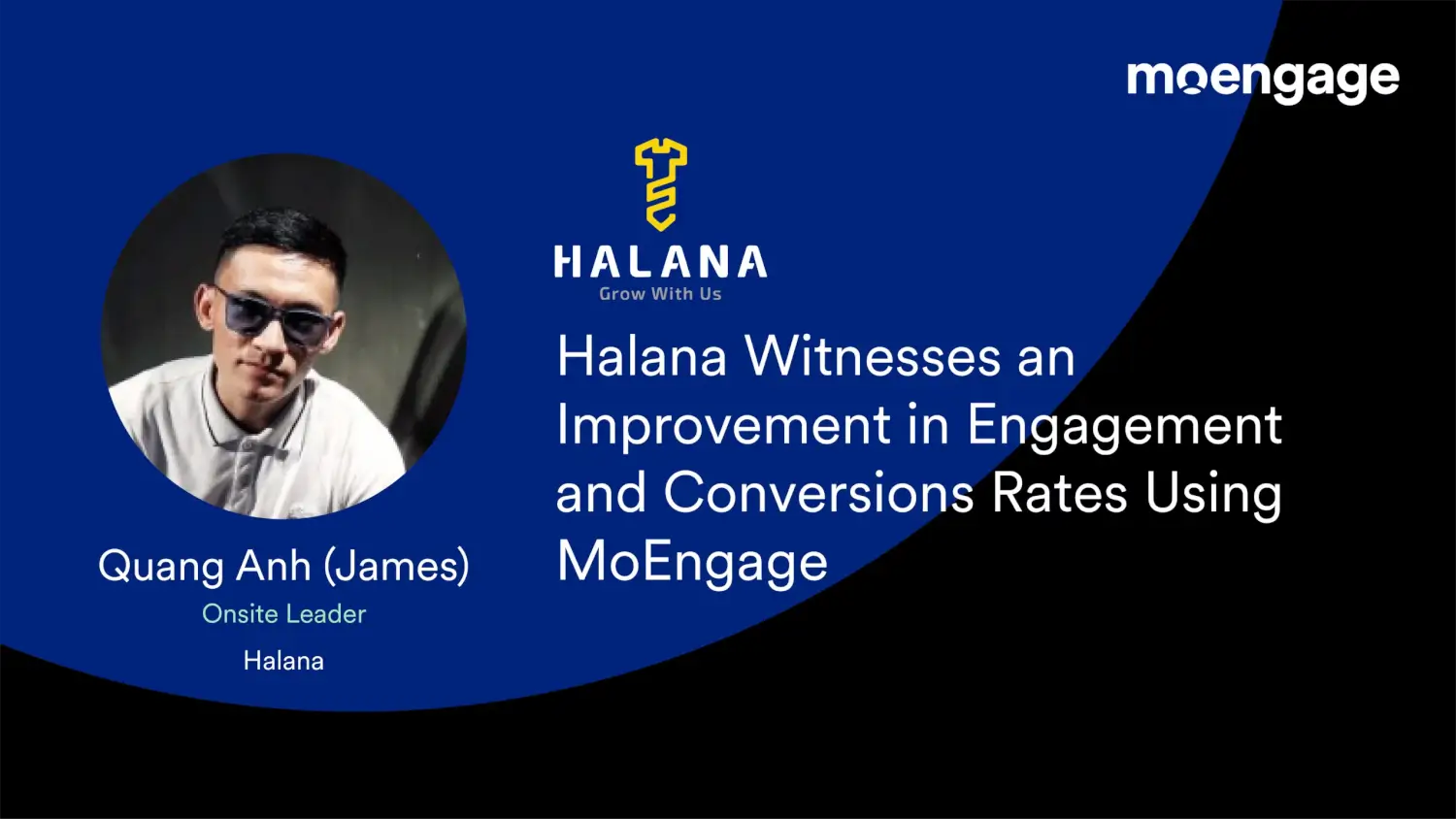 moengage

HALANA
Grow With Us

Halana Witnesses an Improvement in Engagement and Conversions Rates Using MoEngage

Quang Anh (James)
Onsite Leader
Halana